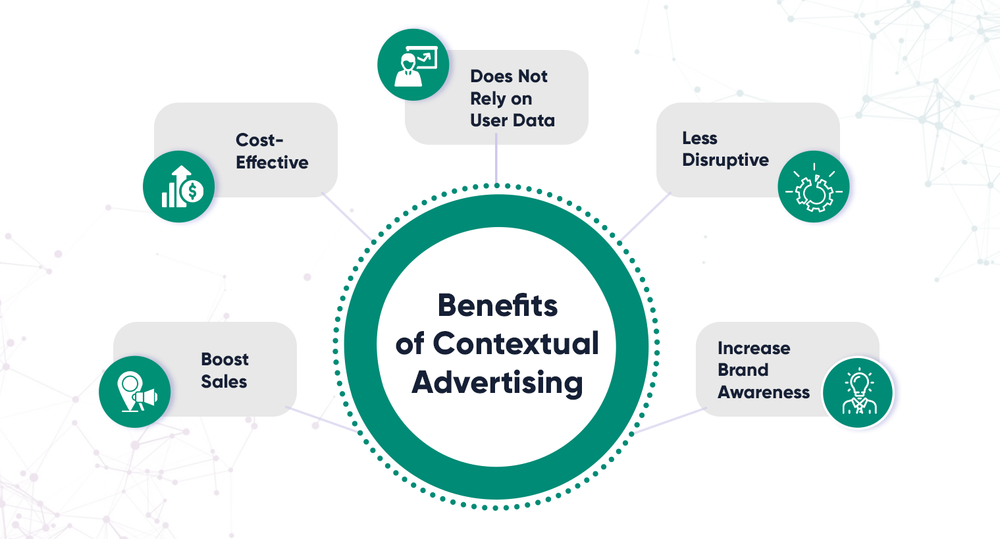 Does Not Rely on User Data

Cost-Effective

Less Disruptive

Benefits of Contextual Advertising

Boost Sales

Increase Brand Awareness